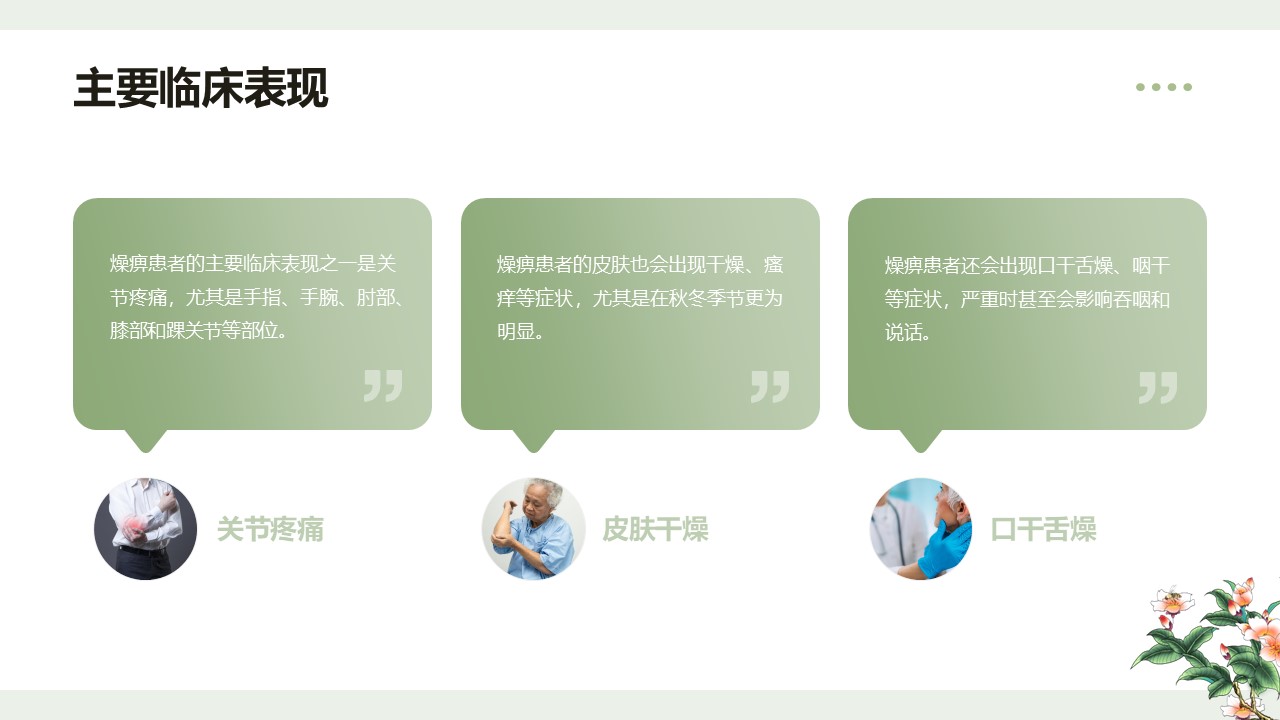 主要临床表现

燥痹患者的主要临床表现之一是关节疼痛，尤其是手指、手腕、肘部、膝部和踝关节等部位。

关节疼痛

燥痹患者的皮肤也会出现干燥、瘙痒等症状，尤其是在秋冬季节更为明显。

皮肤干燥

燥痹患者还会出现口干舌燥、咽干等症状，严重时甚至会影响吞咽和说话。

口干舌燥